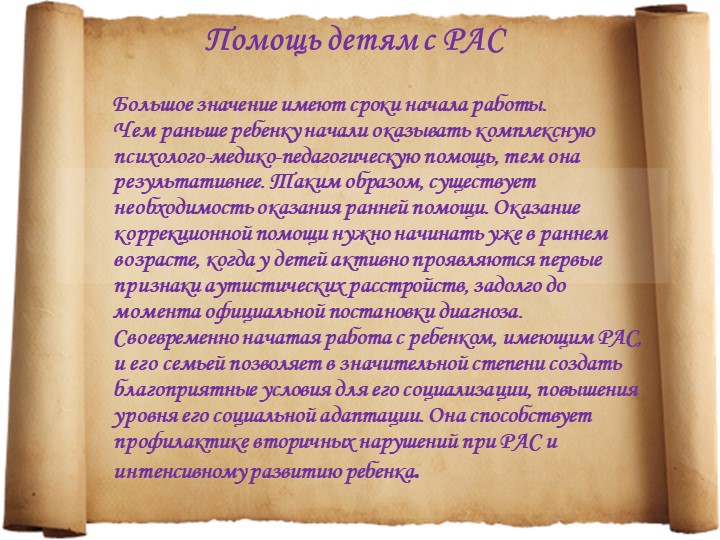 Помощь детям с РАС

Большое значение имеют сроки начала работы. Чем раньше ребенку начали оказывать комплексную психолого-медико-педагогическую помощь, тем она результативнее. Таким образом, существует необходимость оказания ранней помощи. Оказание коррекционной помощи нужно начинать уже в раннем возрасте, когда у детей активно проявляются первые признаки аутистических расстройств, задолго до момента официальной постановки диагноза. Своевременно начатая работа с ребенком, имеющим РАС, и его семьей позволяет в значительной степени создать благоприятные условия для его социализации, повышения уровня его социальной адаптации. Она способствует профилактике вторичных нарушений при РАС и интенсивному развитию ребенка.